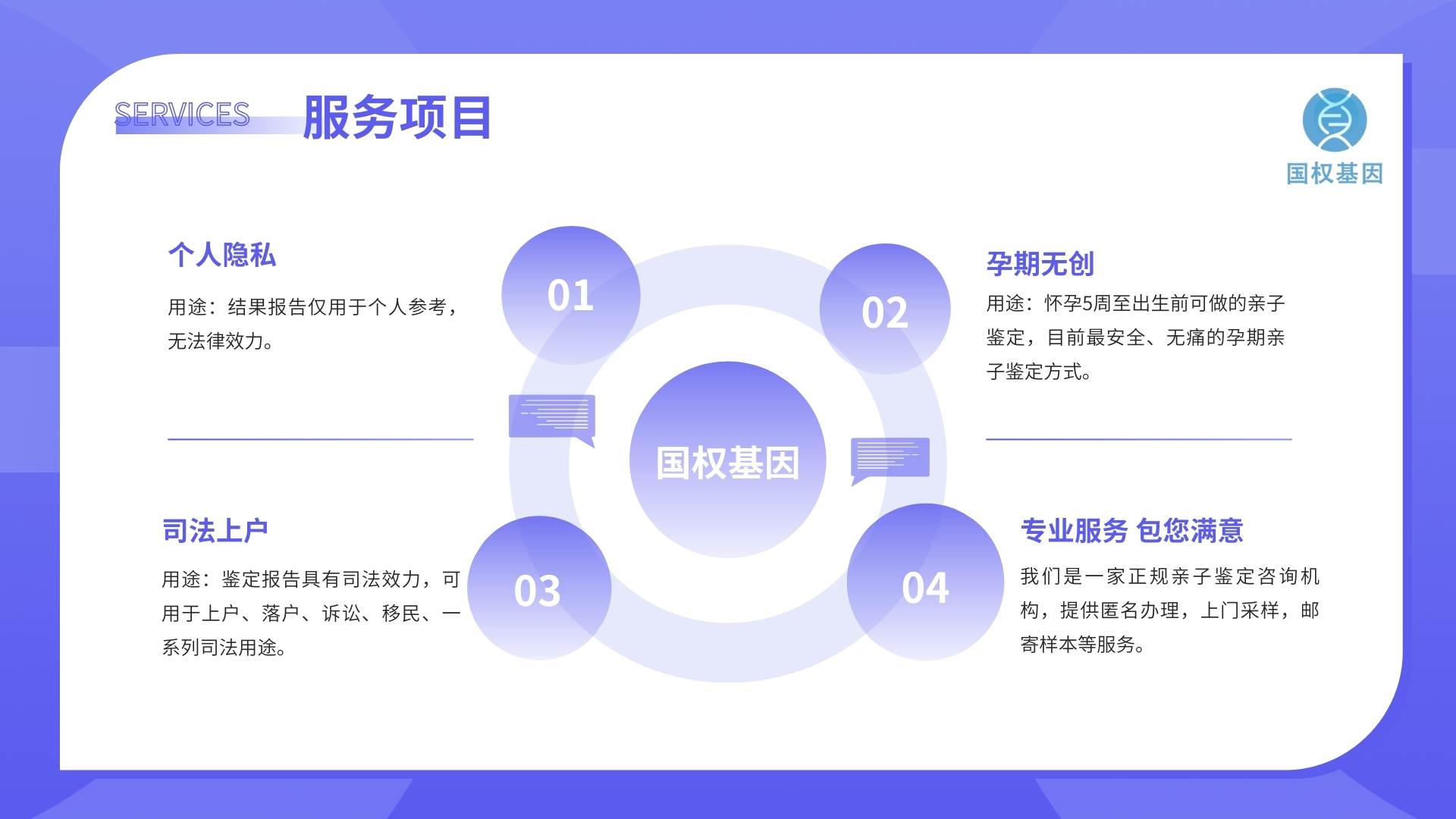 SERVICES 服务项目

国权基因

个人隐私

用途：结果报告仅用于个人参考，无法律效力。

01

02

孕期无创

用途：怀孕5周至出生前可做的亲子鉴定，目前最安全、无痛的孕期亲子鉴定方式。

国权基因

司法上户

用途：鉴定报告具有司法效力，可用于上户、落户、诉讼、移民、一系列司法用途。

03

04

专业服务 包您满意

我们是一家正规亲子鉴定咨询机构，提供匿名办理，上门采样，邮寄样本等服务。